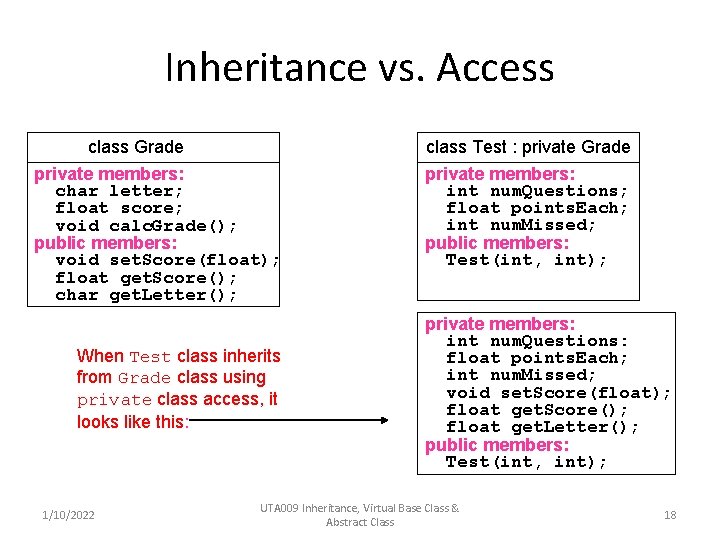 Inheritance vs. Access

class Grade

private members:
char letter;
float score;
void calcGrade();
public members:
void setScore(float);
float getScore();
char getLetter();

class Test : private Grade

private members:
int numQuestions;
float pointsEach;
int numMissed;
public members:
Test(int, int);

When Test class inherits from Grade class using private class access, it looks like this:

private members:
int numQuestions:
float pointsEach;
int numMissed;
void setScore(float);
float getScore();
float getLetter();
public members:
Test(int, int);

1/10/2022

UTA009 Inheritance, Virtual Base Class & Abstract Class

18